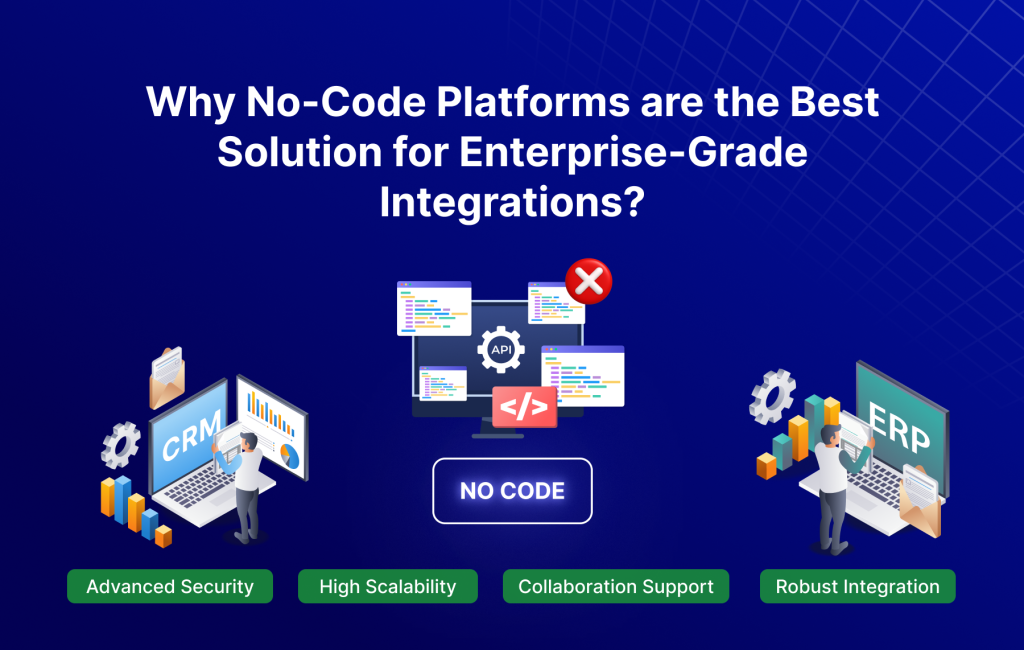 Why No-Code Platforms are the Best Solution for Enterprise-Grade Integrations?

API

</>

CRM

ERP

NO CODE

Advanced Security

High Scalability

Collaboration Support

Robust Integration